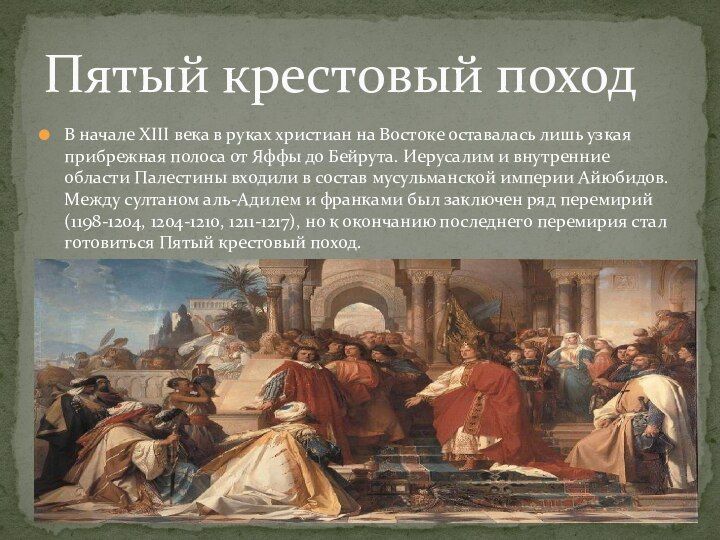 Пятый крестовый поход

В начале XIII века в руках христиан на Востоке оставалась лишь узкая прибрежная полоса от Яффы до Бейрута. Иерусалим и внутренние области Палестины входили в состав мусульманской империи Айюбидов. Между султаном аль-Адилем и франками был заключен ряд перемирий (1198-1204, 1204-1210, 1211-1217), но к окончанию последнего перемирия стал готовиться Пятый крестовый поход.